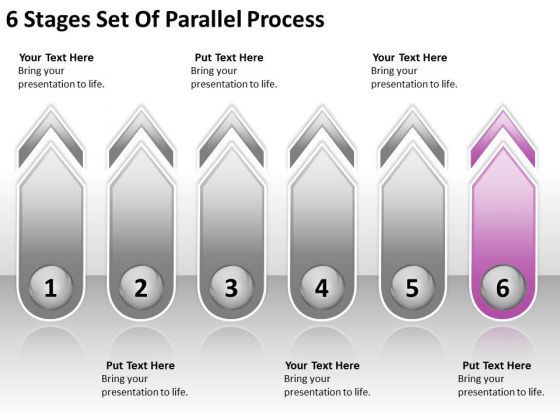 6 Stages Set Of Parallel Process

Your Text Here
Bring your presentation to life.

Put Text Here
Bring your presentation to life.

Your Text Here
Bring your presentation to life.

1

2

3

4

5

6

Put Text Here
Bring your presentation to life.

Your Text Here
Bring your presentation to life.

Put Text Here
Bring your presentation to life.